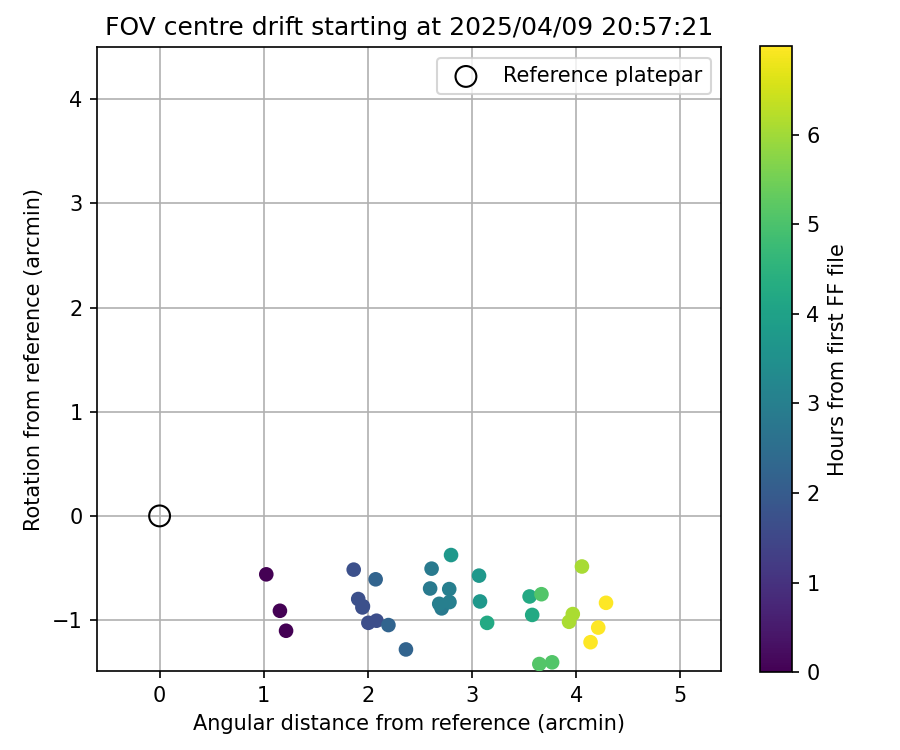 FOV centre drift starting at 2025/04/09 20:57:21

Reference platepar

Rotation from reference (arcmin)

4
3
2
1
0
−1

0
1
2
3
4
5

Angular distance from reference (arcmin)

Hours from first FF file

0
1
2
3
4
5
6